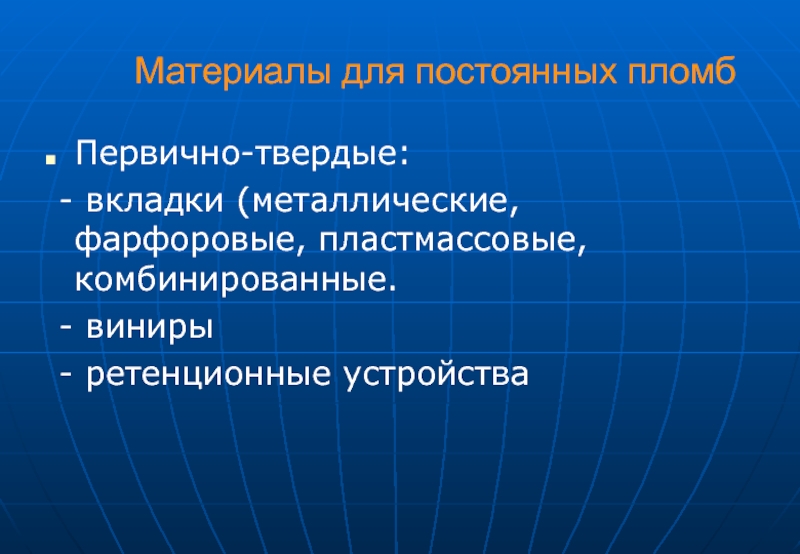 Материалы для постоянных пломб

Первично-твердые:

- вкладки (металлические, фарфоровые, пластмассовые, комбинированные.

- виниры

- ретенционные устройства